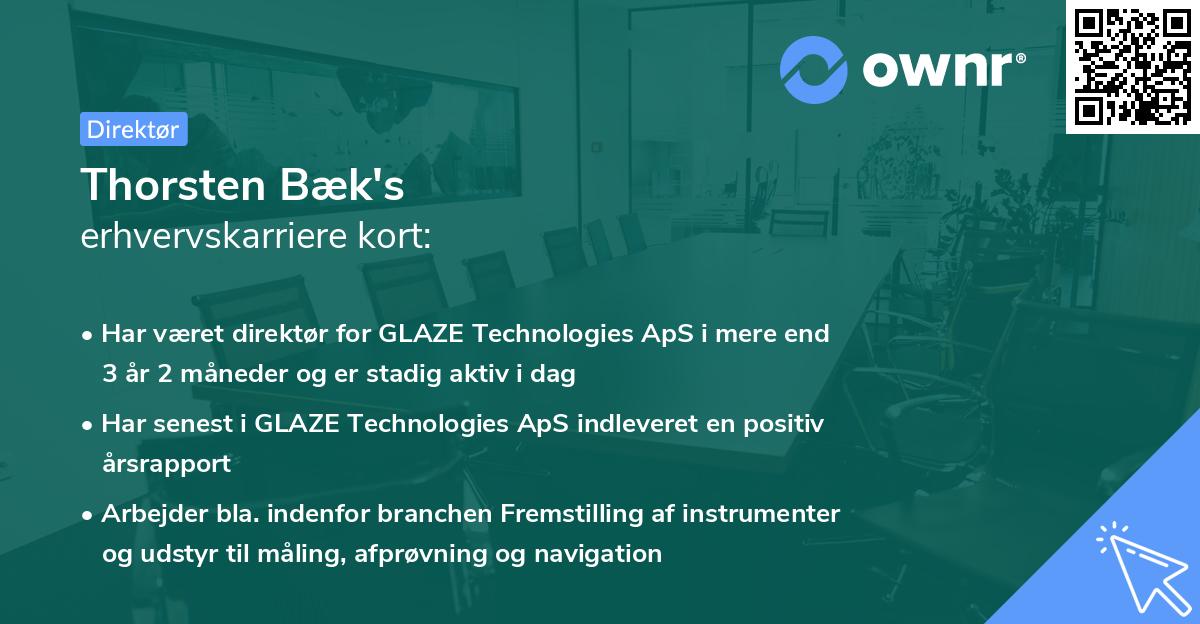 ownr®

Direktør

Thorsten Bæk's
erhvervskarriere kort:

• Har været direktør for GLAZE Technologies ApS i mere end 3 år 2 måneder og er stadig aktiv i dag
• Har senest i GLAZE Technologies ApS indleveret en positiv årsrapport
• Arbejder bla. indenfor branchen Fremstilling af instrumenter og udstyr til måling, afprøvning og navigation